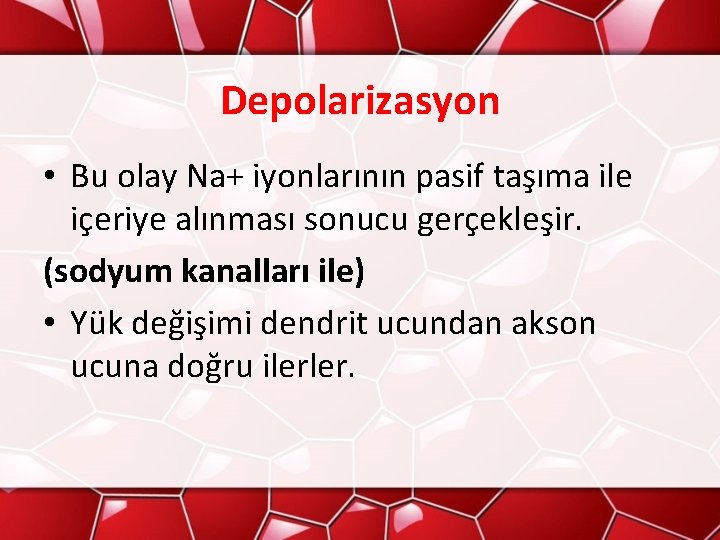 Depolarizasyon

• Bu olay Na+ iyonlarının pasif taşıma ile içeriye alınması sonucu gerçekleşir.

(sodyum kanalları ile)

• Yük değişimi dendrit ucundan akson ucuna doğru ilerler.